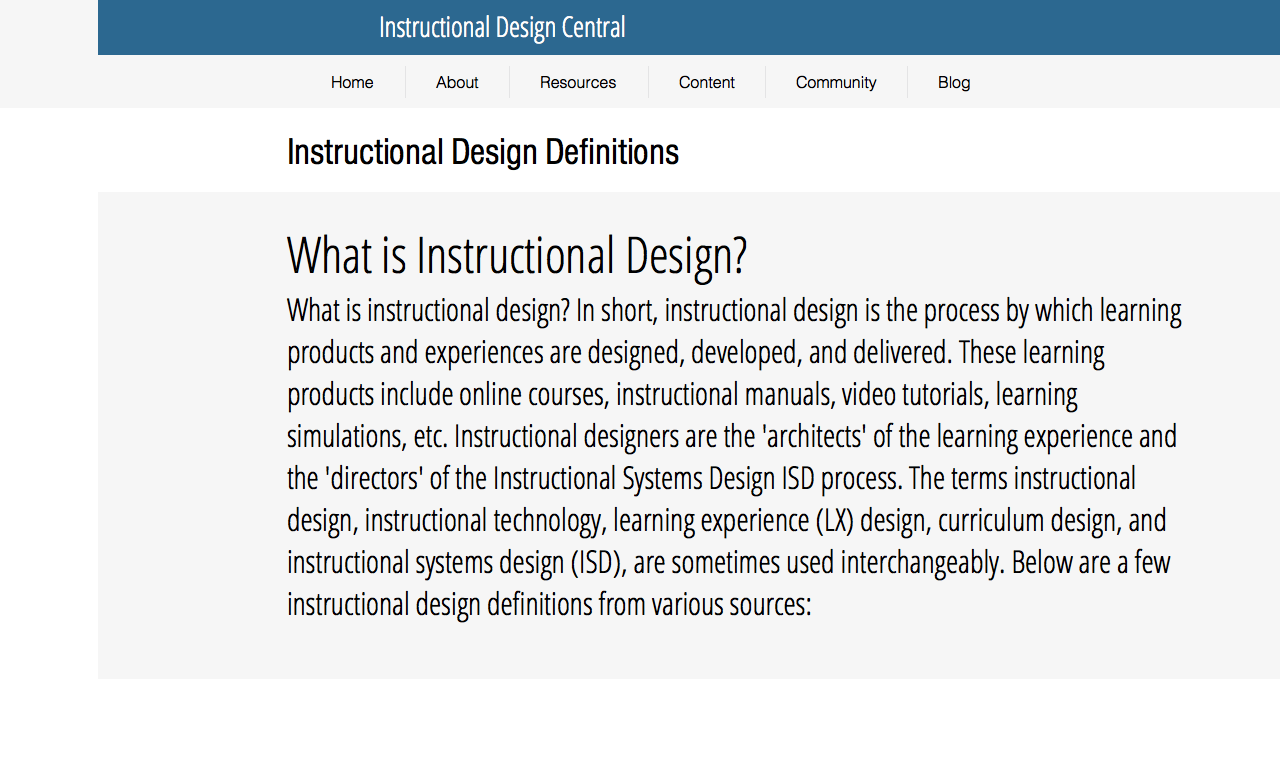 Instructional Design Central

Home
About
Resources
Content
Community
Blog

Instructional Design Definitions

What is Instructional Design?

What is instructional design? In short, instructional design is the process by which learning products and experiences are designed, developed, and delivered. These learning products include online courses, instructional manuals, video tutorials, learning simulations, etc. Instructional designers are the 'architects' of the learning experience and the 'directors' of the Instructional Systems Design ISD process. The terms instructional design, instructional technology, learning experience (LX) design, curriculum design, and instructional systems design (ISD), are sometimes used interchangeably. Below are a few instructional design definitions from various sources: